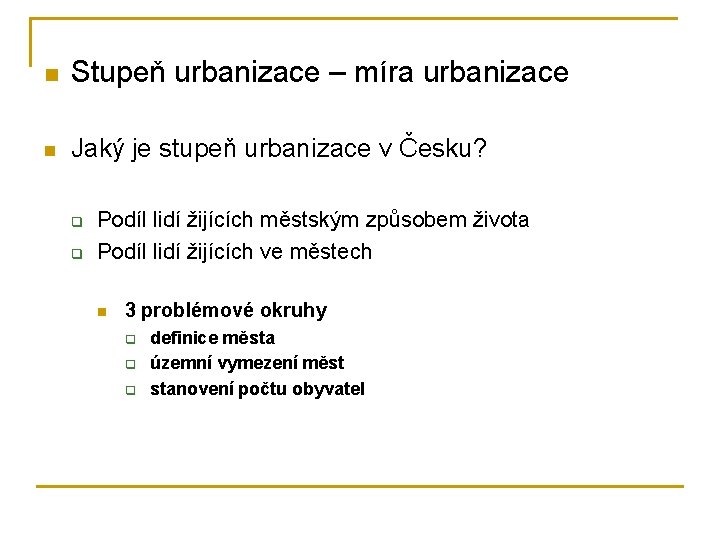 Stupeň urbanizace – míra urbanizace

Jaký je stupeň urbanizace v Česku?

Podíl lidí žijících městským způsobem života

Podíl lidí žijících ve městech

3 problémové okruhy

definice města

územní vymezení měst

stanovení počtu obyvatel